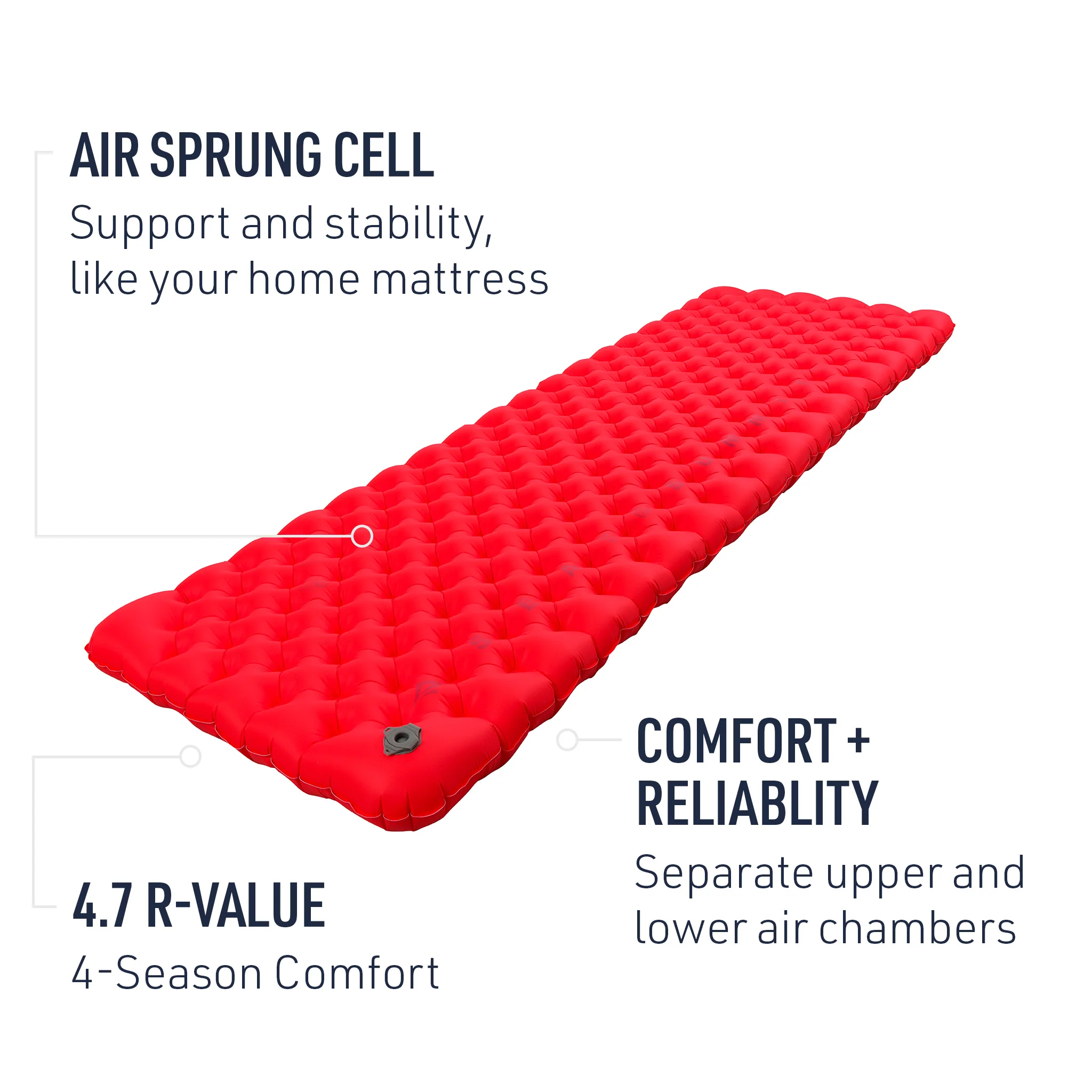 AIR SPRUNG CELL
Support and stability, like your home mattress

COMFORT + RELIABLITY
Separate upper and lower air chambers

4.7 R-VALUE
4-Season Comfort